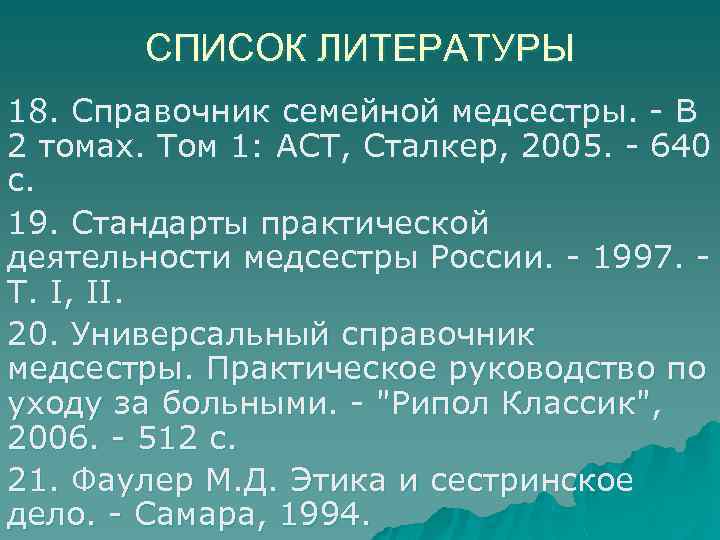 СПИСОК ЛИТЕРАТУРЫ

18. Справочник семейной медсестры. - В 2 томах. Том 1: АСТ, Сталкер, 2005. - 640 с.

19. Стандарты практической деятельности медсестры России. - 1997. - Т. I, II.

20. Универсальный справочник медсестры. Практическое руководство по уходу за больными. - "Рипол Классик", 2006. - 512 с.

21. Фаулер М.Д. Этика и сестринское дело. - Самара, 1994.